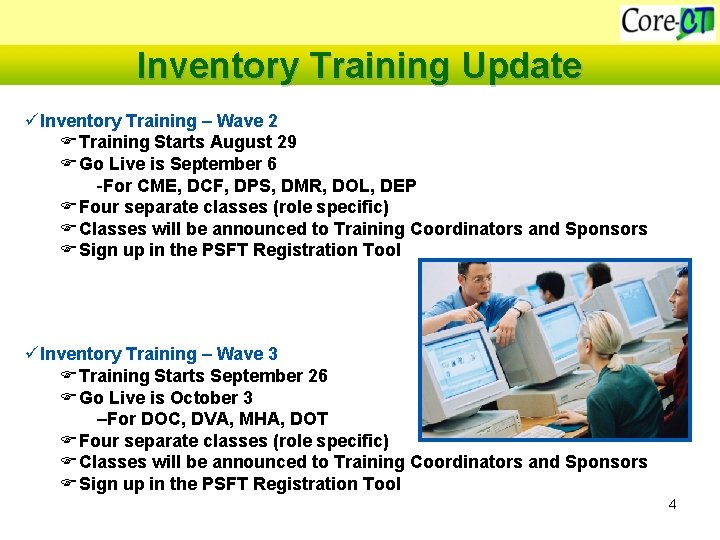 Core-CT

Inventory Training Update

✓Inventory Training – Wave 2
☞Training Starts August 29
☞Go Live is September 6
-For CME, DCF, DPS, DMR, DOL, DEP
☞Four separate classes (role specific)
☞Classes will be announced to Training Coordinators and Sponsors
☞Sign up in the PSFT Registration Tool

✓Inventory Training – Wave 3
☞Training Starts September 26
☞Go Live is October 3
–For DOC, DVA, MHA, DOT
☞Four separate classes (role specific)
☞Classes will be announced to Training Coordinators and Sponsors
☞Sign up in the PSFT Registration Tool

4